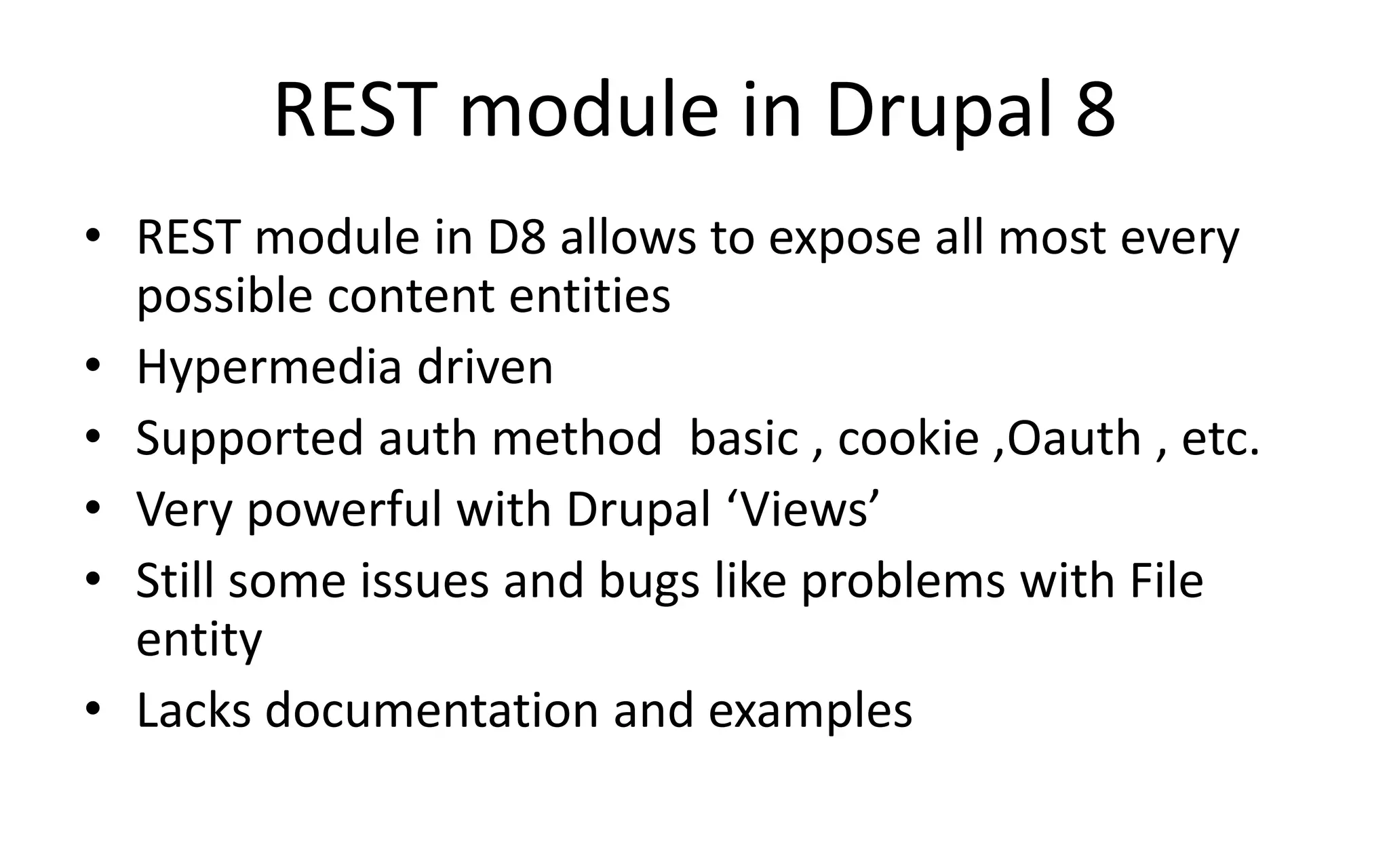 REST module in Drupal 8

• REST module in D8 allows to expose all most every possible content entities
• Hypermedia driven
• Supported auth method  basic , cookie ,Oauth , etc.
• Very powerful with Drupal ‘Views’
• Still some issues and bugs like problems with File entity
• Lacks documentation and examples